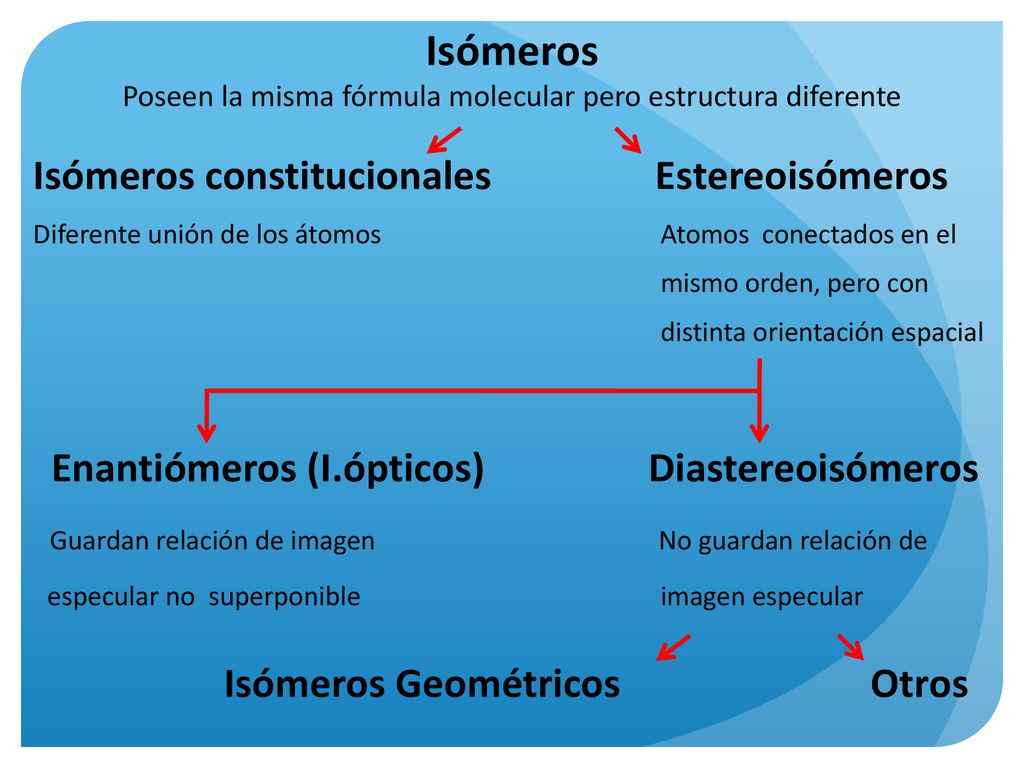 Isómeros

Poseen la misma fórmula molecular pero estructura diferente

Isómeros constitucionales

Diferente unión de los átomos

Estereoisómeros

Atomos conectados en el mismo orden, pero con distinta orientación espacial

Enantiómeros (I.ópticos)

Guardan relación de imagen especular no superponible

Diastereoisómeros

No guardan relación de imagen especular

Isómeros Geométricos

Otros